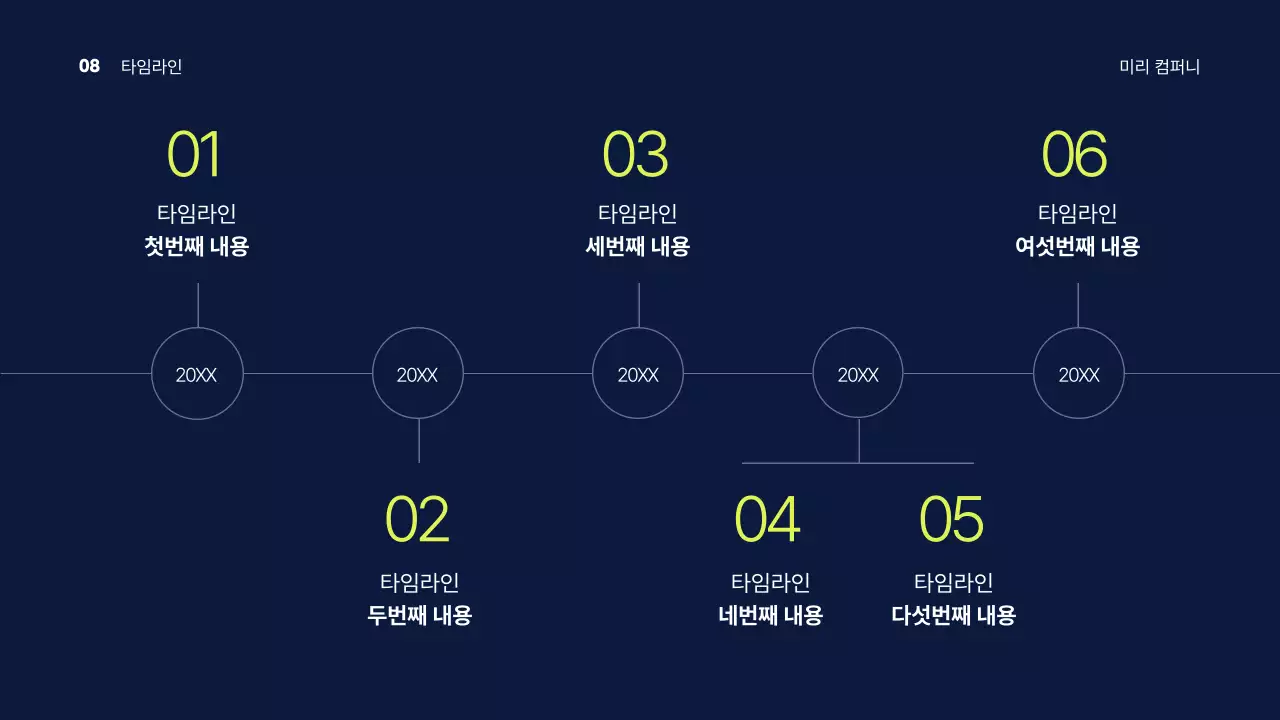 08 타임라인

미리 컴퍼니

01
타임라인
첫번째 내용

03
타임라인
세번째 내용

06
타임라인
여섯번째 내용

20XX

20XX

20XX

20XX

20XX

02
타임라인
두번째 내용

04
타임라인
네번째 내용

05
타임라인
다섯번째 내용